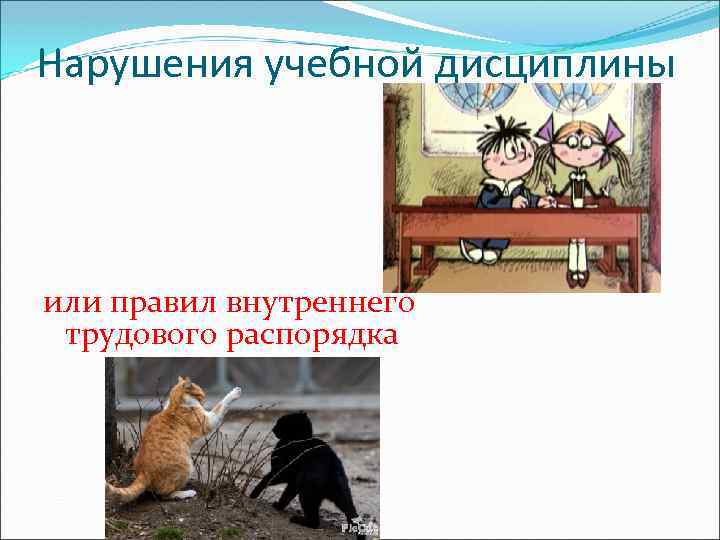 Нарушения учебной дисциплины

или правил внутреннего трудового распорядка